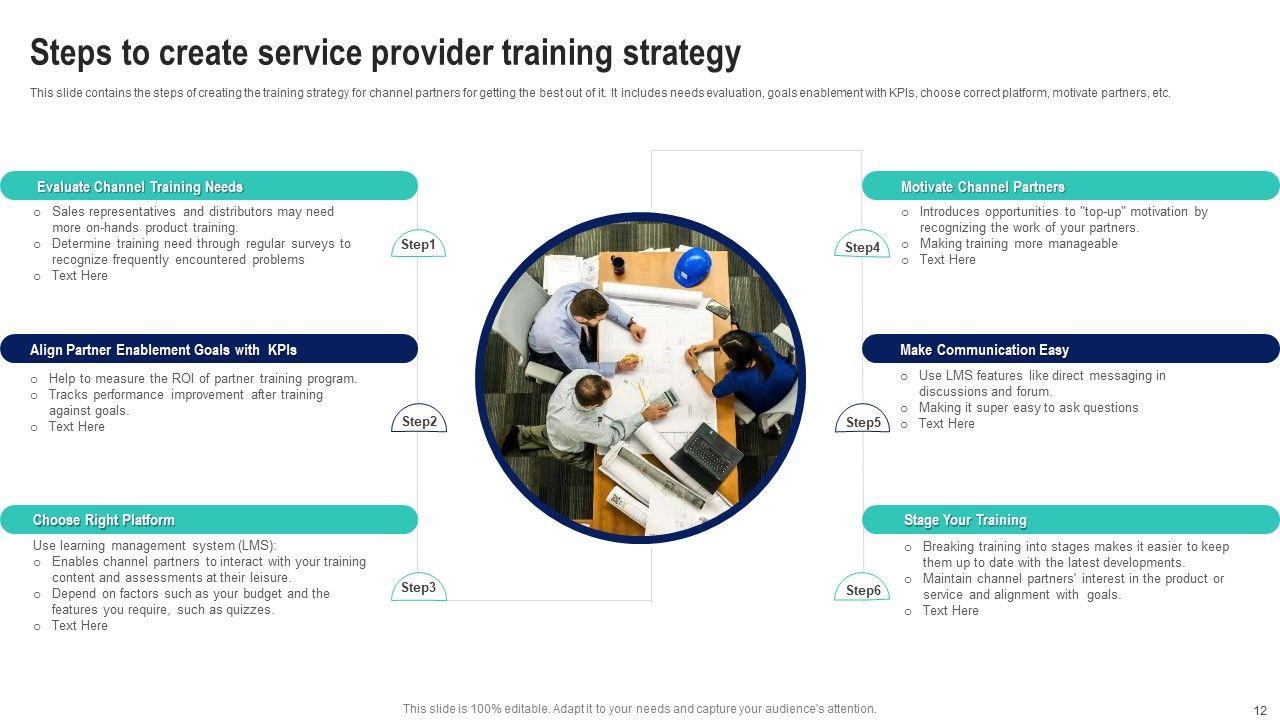 Steps to create service provider training strategy

This slide contains the steps of creating the training strategy for channel partners for getting the best out of it. It includes needs evaluation, goals enablement with KPIs, choose correct platform, motivate partners, etc.

Evaluate Channel Training Needs

o Sales representatives and distributors may need more on-hands product training.
o Determine training need through regular surveys to recognize frequently encountered problems
o Text Here

Step1

Align Partner Enablement Goals with KPIs

o Help to measure the ROI of partner training program.
o Tracks performance improvement after training against goals.
o Text Here

Step2

Choose Right Platform

Use learning management system (LMS):
o Enables channel partners to interact with your training content and assessments at their leisure.
o Depend on factors such as your budget and the features you require, such as quizzes.
o Text Here

Step3

Motivate Channel Partners

o Introduces opportunities to "top-up" motivation by recognizing the work of your partners.
o Making training more manageable
o Text Here

Step4

Make Communication Easy

o Use LMS features like direct messaging in discussions and forum.
o Making it super easy to ask questions
o Text Here

Step5

Stage Your Training

o Breaking training into stages makes it easier to keep them up to date with the latest developments.
o Maintain channel partners' interest in the product or service and alignment with goals.
o Text Here

Step6

This slide is 100% editable. Adapt it to your needs and capture your audience's attention.

12